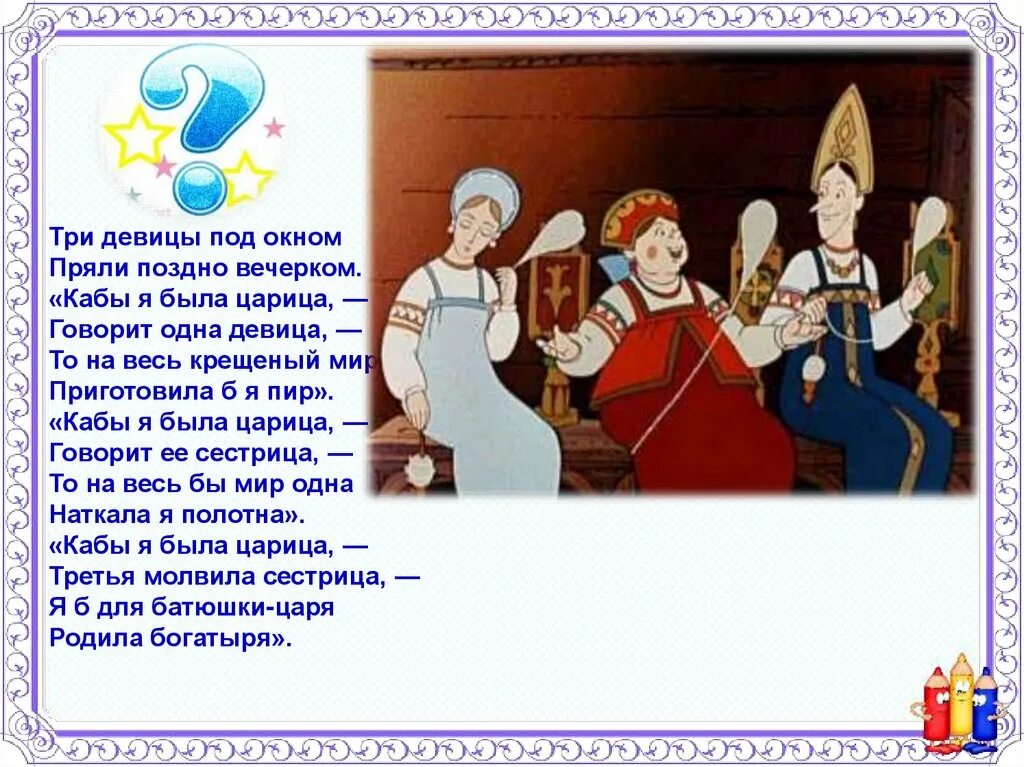 Три девицы под окном
Пряли поздно вечерком.
«Кабы я была царица, —
Говорит одна девица, —
То на весь крещеный мир
Приготовила б я пир».
«Кабы я была царица, —
Говорит ее сестрица, —
То на весь бы мир одна
Наткала я полотна».
«Кабы я была царица, —
Третья молвила сестрица, —
Я б для батюшки-царя
Родила богатыря».